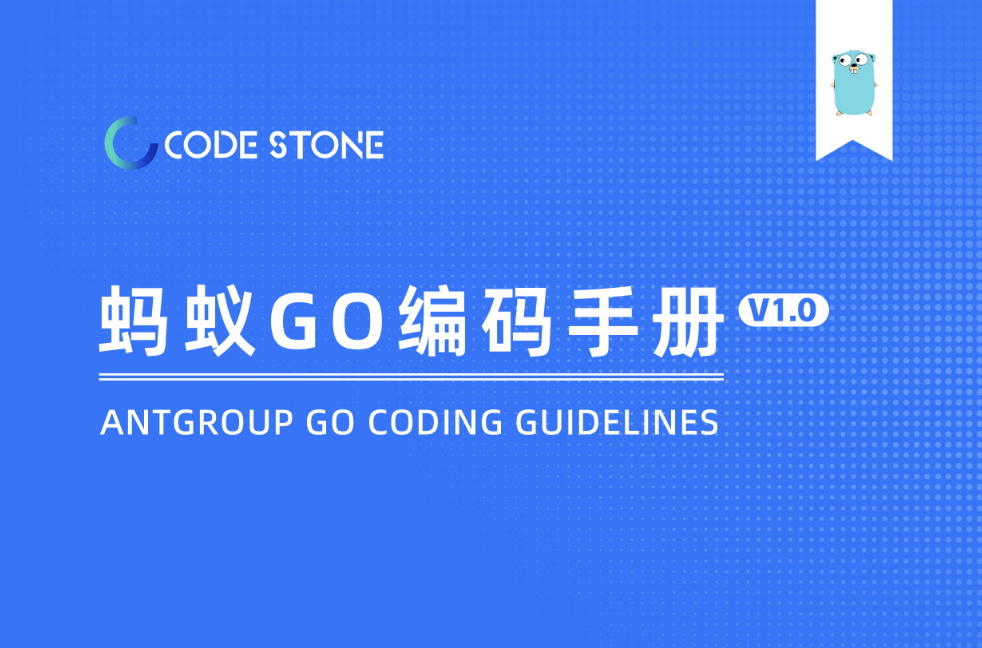 CODE STONE

蚂蚁GO编码手册 V1.0

ANTGROUP GO CODING GUIDELINES